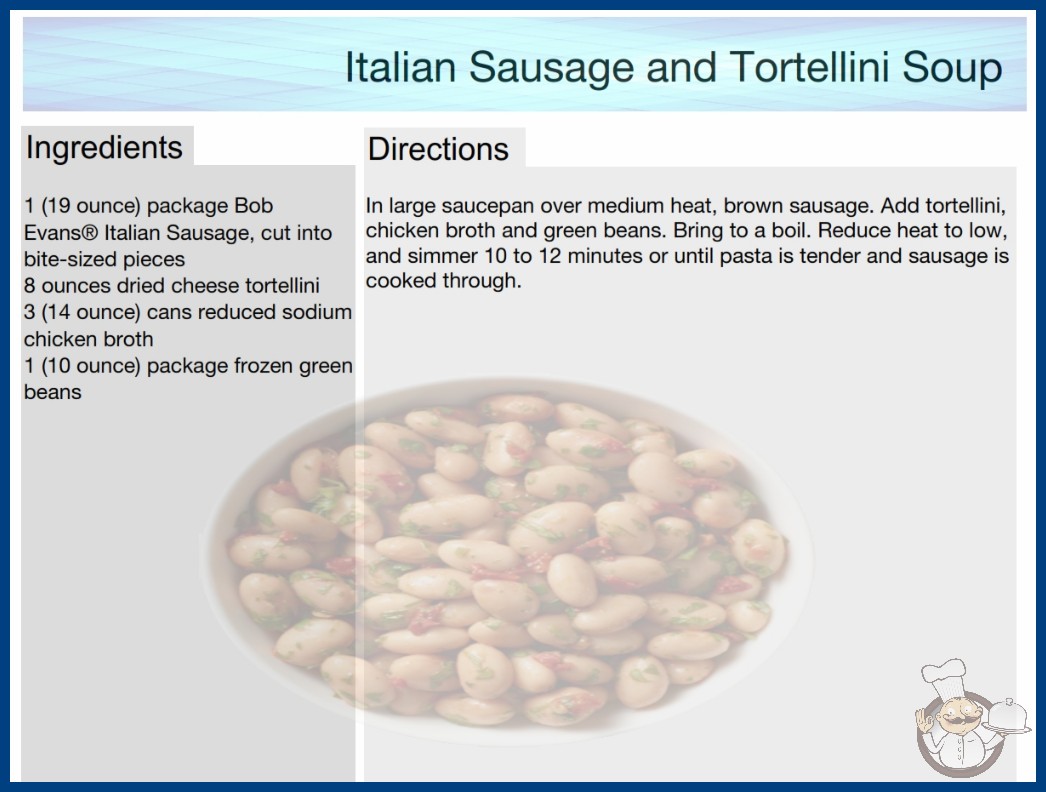 Italian Sausage and Tortellini Soup

Ingredients

1 (19 ounce) package Bob Evans® Italian Sausage, cut into bite-sized pieces
8 ounces dried cheese tortellini
3 (14 ounce) cans reduced sodium chicken broth
1 (10 ounce) package frozen green beans

Directions

In large saucepan over medium heat, brown sausage. Add tortellini, chicken broth and green beans. Bring to a boil. Reduce heat to low, and simmer 10 to 12 minutes or until pasta is tender and sausage is cooked through.